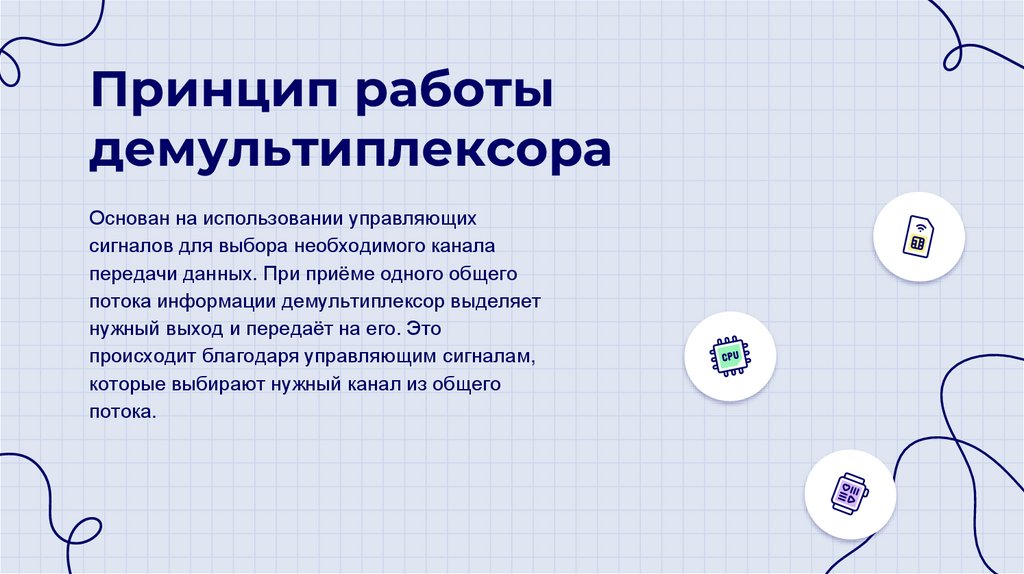 Принцип работы демультиплексора

Основан на использовании управляющих сигналов для выбора необходимого канала передачи данных. При приёме одного общего потока информации демультиплексор выделяет нужный выход и передаёт на его. Это происходит благодаря управляющим сигналам, которые выбирают нужный канал из общего потока.

CPU